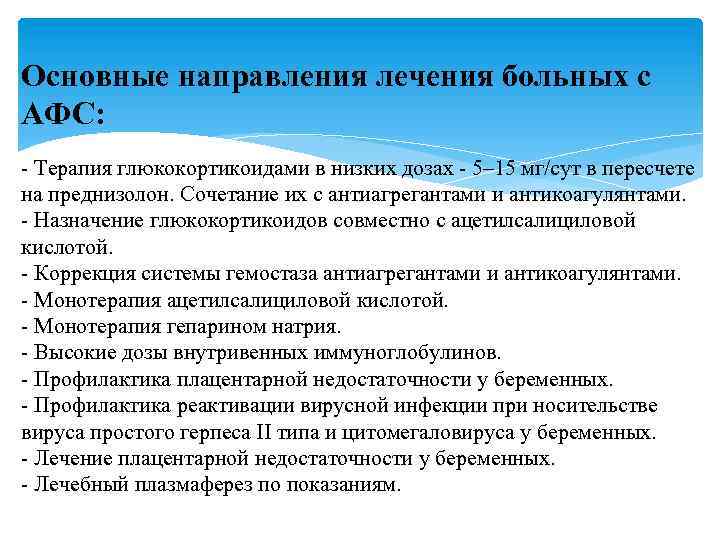 Основные направления лечения больных с АФС:

- Терапия глюкокортикоидами в низких дозах - 5–15 мг/сут в пересчете на преднизолон. Сочетание их с антиагрегантами и антикоагулянтами.
- Назначение глюкокортикоидов совместно с ацетилсалициловой кислотой.
- Коррекция системы гемостаза антиагрегантами и антикоагулянтами.
- Монотерапия ацетилсалициловой кислотой.
- Монотерапия гепарином натрия.
- Высокие дозы внутривенных иммуноглобулинов.
- Профилактика плацентарной недостаточности у беременных.
- Профилактика реактивации вирусной инфекции при носительстве вируса простого герпеса II типа и цитомегаловируса у беременных.
- Лечение плацентарной недостаточности у беременных.
- Лечебный плазмаферез по показаниям.